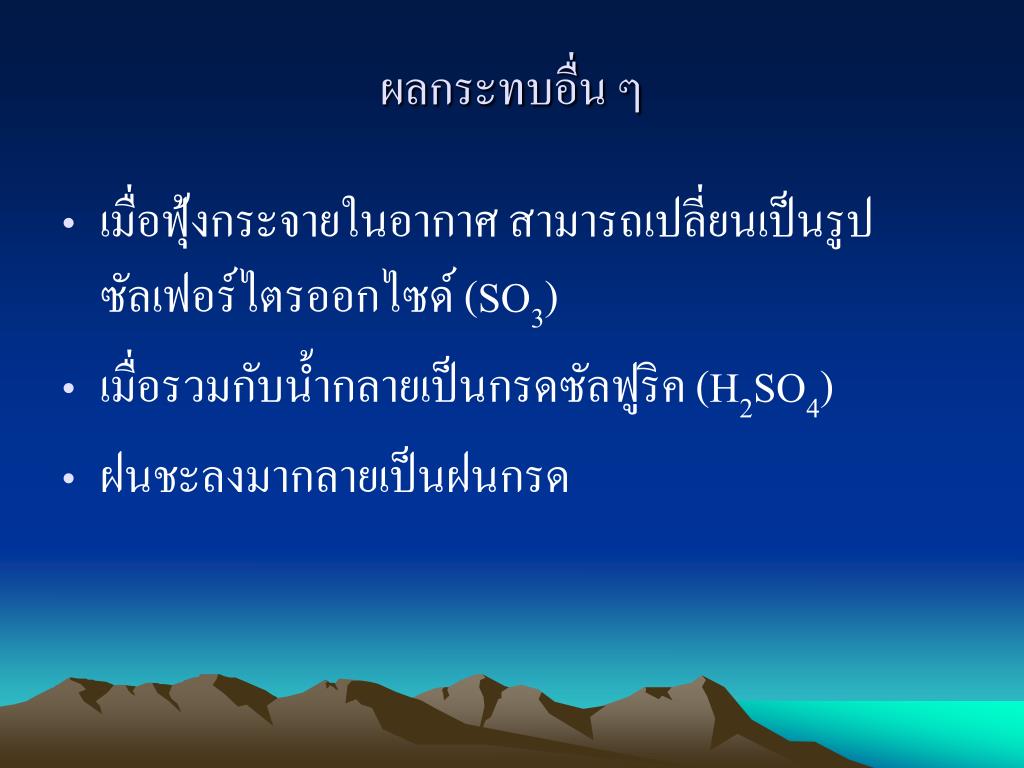 ผลกระทบอื่น ๆ

• เมื่อฟุ้งกระจายในอากาศ สามารถเปลี่ยนเป็นรูปซัลเฟอร์ไตรออกไซด์ ($SO_3$)

• เมื่อรวมกับน้ำกลายเป็นกรดซัลฟูริค ($H_2SO_4$)

• ฝนชะลงมากลายเป็นฝนกรด